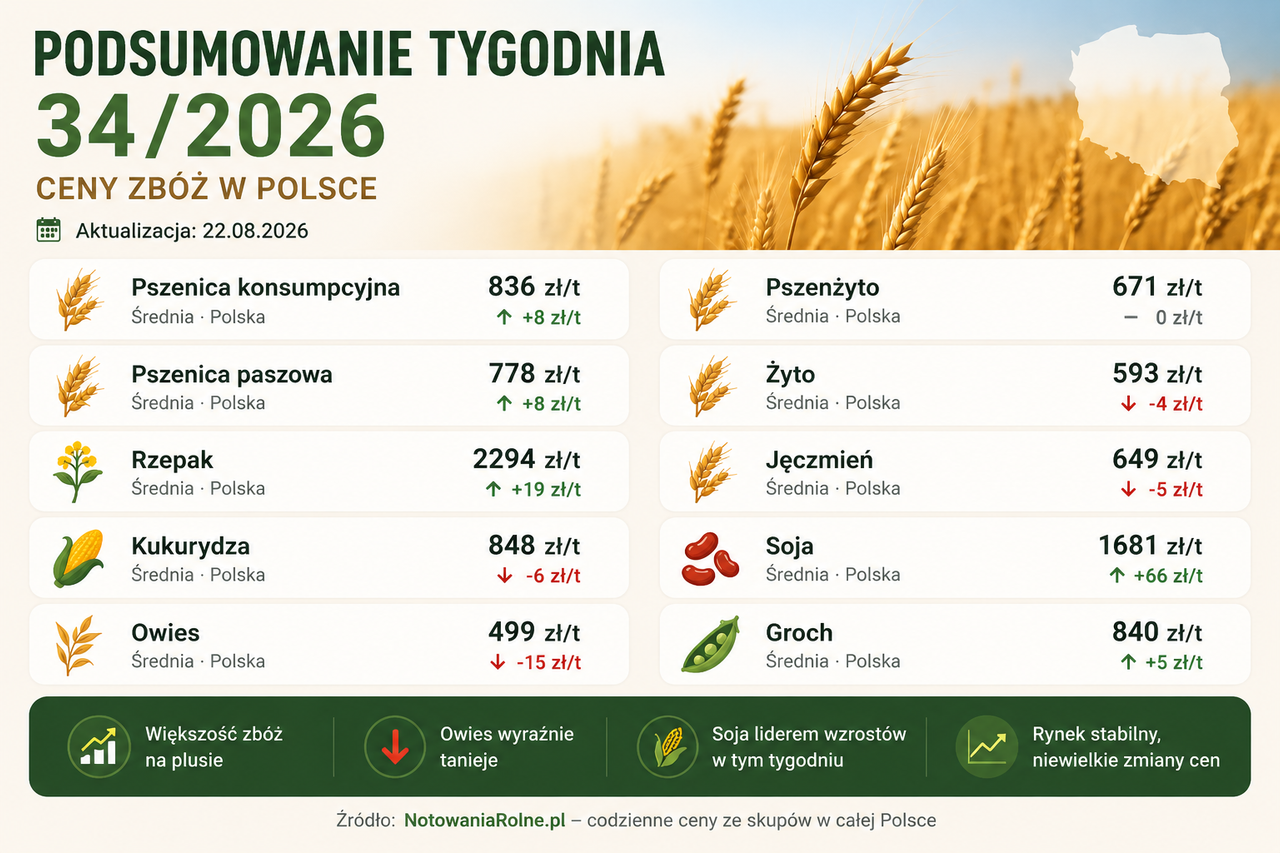 PODSUMOWANIE TYGODNIA
34/2026
CENY ZBÓŻ W POLSCE
Aktualizacja: 22.08.2026

Pszenica konsumpcyjna
Średnia · Polska
836 zł/t
↑ +8 zł/t

Pszenica paszowa
Średnia · Polska
778 zł/t
↑ +8 zł/t

Rzepak
Średnia · Polska
2294 zł/t
↑ +19 zł/t

Kukurydza
Średnia · Polska
848 zł/t
↓ -6 zł/t

Owies
Średnia · Polska
499 zł/t
↓ -15 zł/t

Pszenżyto
Średnia · Polska
671 zł/t
– 0 zł/t

Żyto
Średnia · Polska
593 zł/t
↓ -4 zł/t

Jęczmień
Średnia · Polska
649 zł/t
↓ -5 zł/t

Soja
Średnia · Polska
1681 zł/t
↑ +66 zł/t

Groch
Średnia · Polska
840 zł/t
↑ +5 zł/t

Większość zbóż na plusie

Owies wyraźnie tanieje

Soja liderem wzrostów w tym tygodniu

Rynek stabilny, niewielkie zmiany cen

Źródło: NotowaniaRolne.pl – codzienne ceny ze skupów w całej Polsce